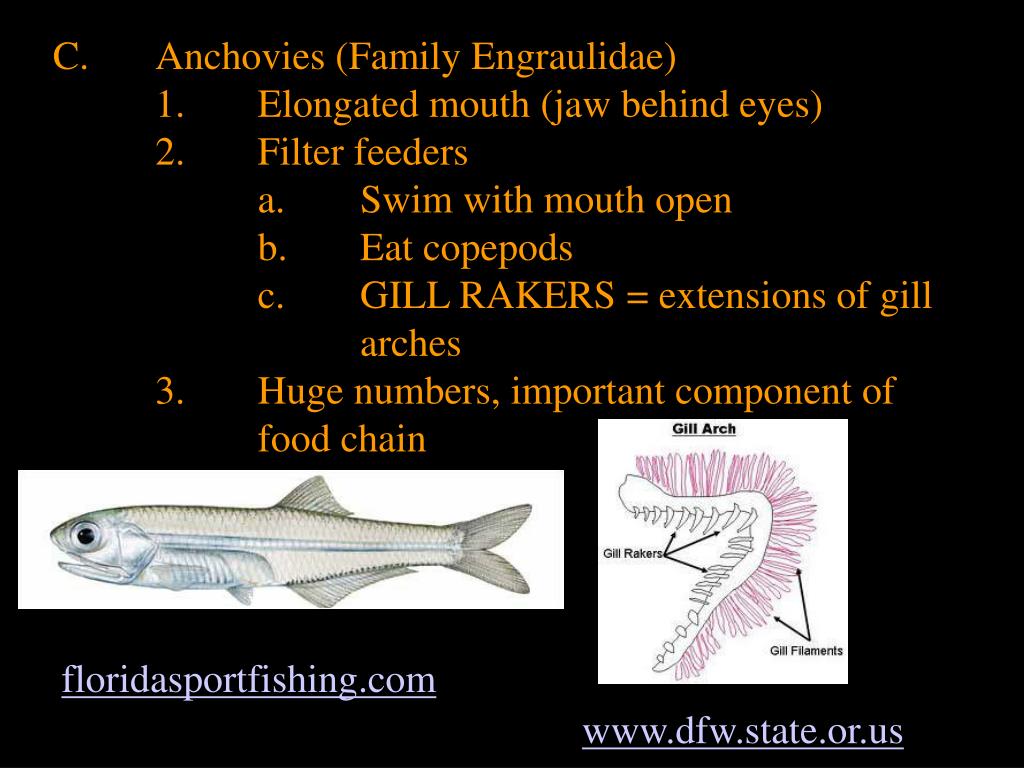 C. Anchovies (Family Engraulidae)

1. Elongated mouth (jaw behind eyes)

2. Filter feeders

a. Swim with mouth open

b. Eat copepods

c. GILL RAKERS = extensions of gill arches

3. Huge numbers, important component of food chain

Gill Arch

Gill Rakers

Gill Filaments

floridasportfishing.com

www.dfw.state.or.us